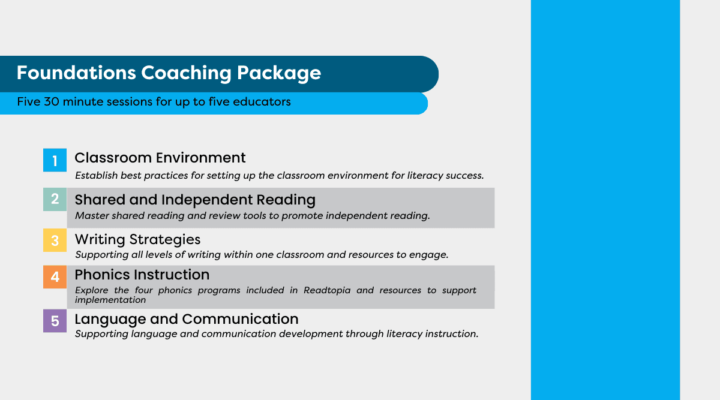 Foundations Coaching Package

Five 30 minute sessions for up to five educators

1 Classroom Environment
Establish best practices for setting up the classroom environment for literacy success.

2 Shared and Independent Reading
Master shared reading and review tools to promote independent reading.

3 Writing Strategies
Supporting all levels of writing within one classroom and resources to engage.

4 Phonics Instruction
Explore the four phonics programs included in Readtopia and resources to support implementation

5 Language and Communication
Supporting language and communication development through literacy instruction.